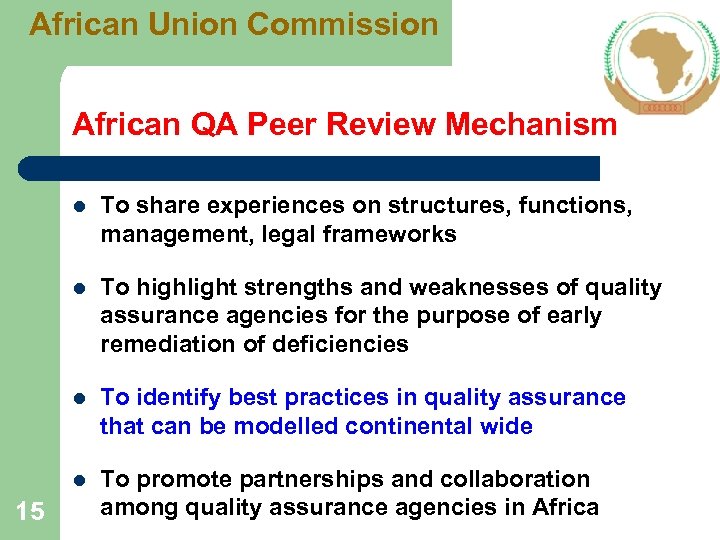 African Union Commission

African QA Peer Review Mechanism

- To share experiences on structures, functions, management, legal frameworks

- To highlight strengths and weaknesses of quality assurance agencies for the purpose of early remediation of deficiencies

- To identify best practices in quality assurance that can be modelled continental wide

- To promote partnerships and collaboration among quality assurance agencies in Africa

15